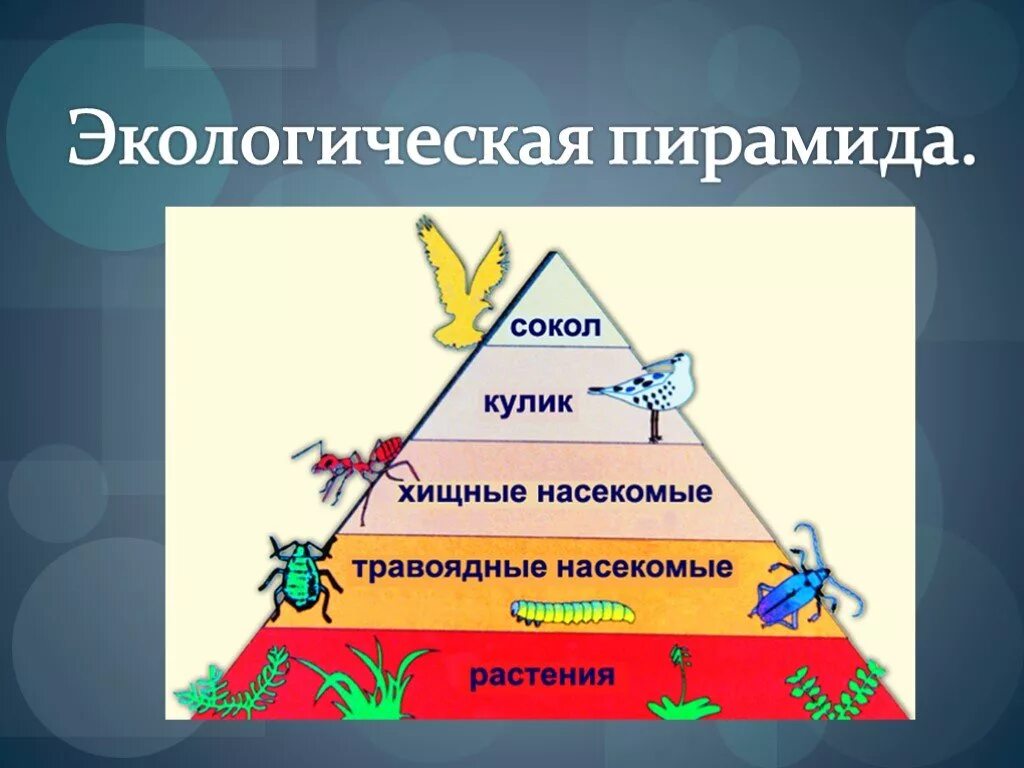 Экологическая пирамида.

сокол

кулик

хищные насекомые

травоядные насекомые

растения